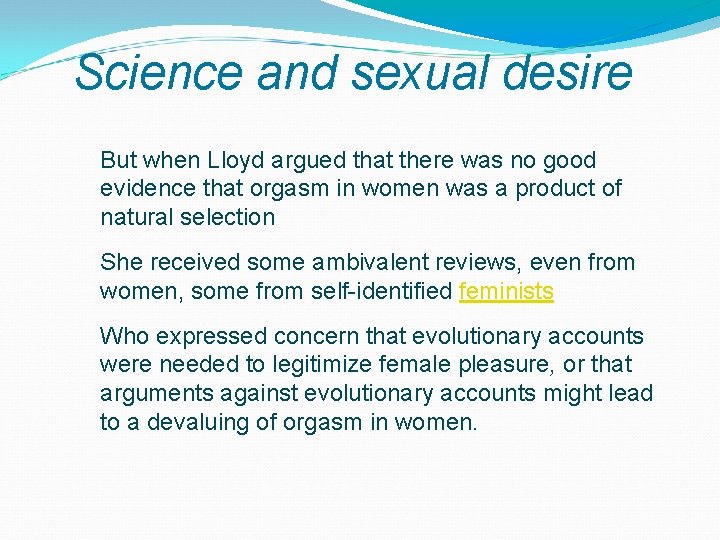 Science and sexual desire

But when Lloyd argued that there was no good evidence that orgasm in women was a product of natural selection

She received some ambivalent reviews, even from women, some from self-identified feminists

Who expressed concern that evolutionary accounts were needed to legitimize female pleasure, or that arguments against evolutionary accounts might lead to a devaluing of orgasm in women.